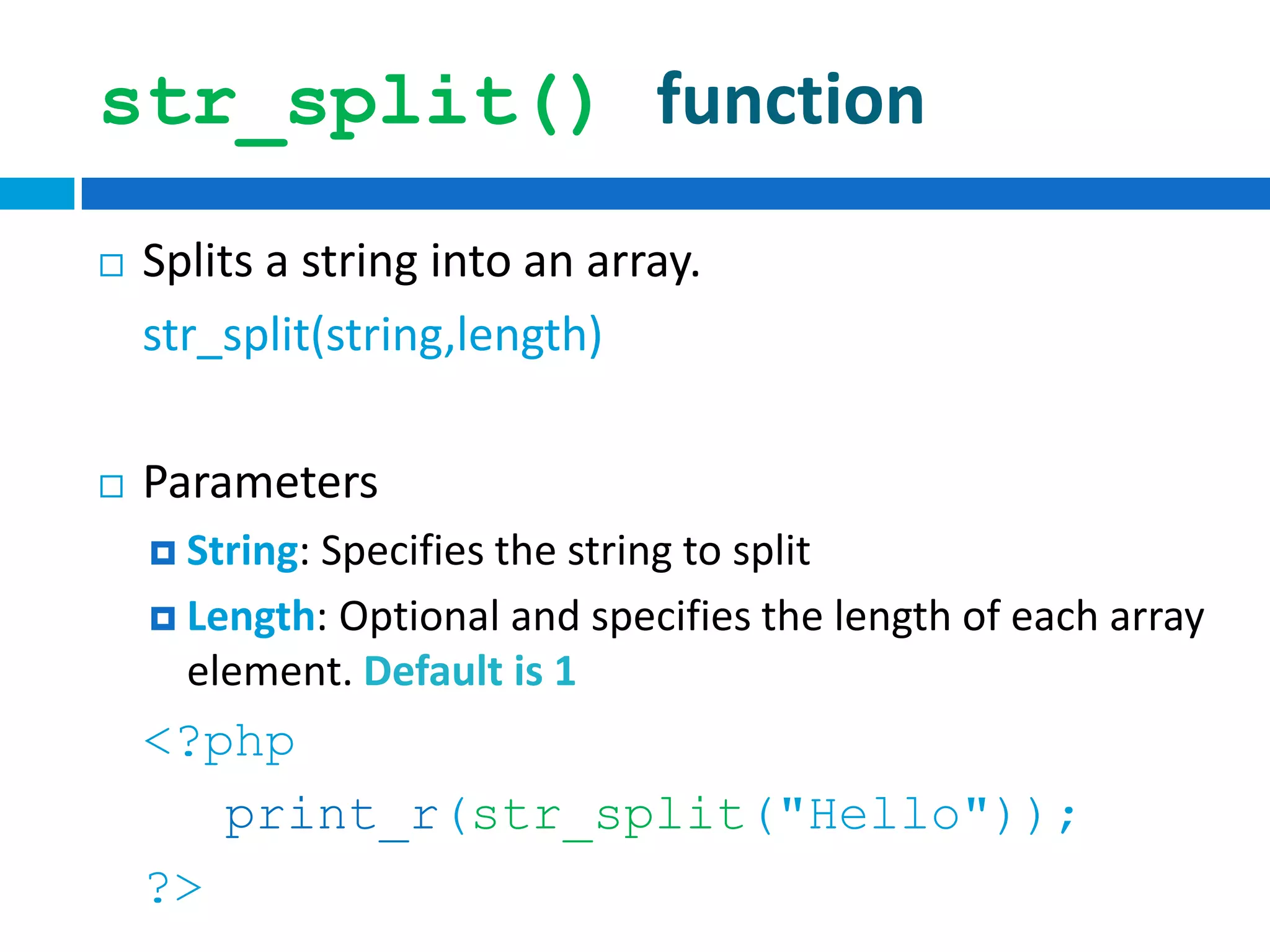 str_split() function

Splits a string into an array.

str_split(string,length)

Parameters

String: Specifies the string to split

Length: Optional and specifies the length of each array element. Default is 1

<?php
print_r(str_split("Hello"));
?>